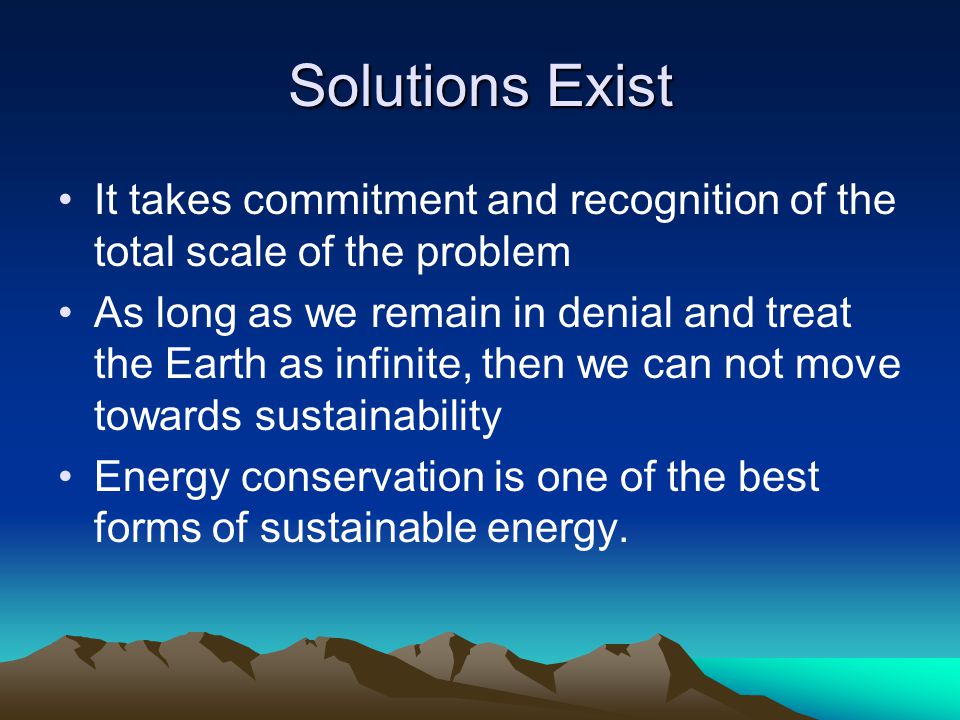 Solutions Exist

• It takes commitment and recognition of the total scale of the problem

• As long as we remain in denial and treat the Earth as infinite, then we can not move towards sustainability

• Energy conservation is one of the best forms of sustainable energy.